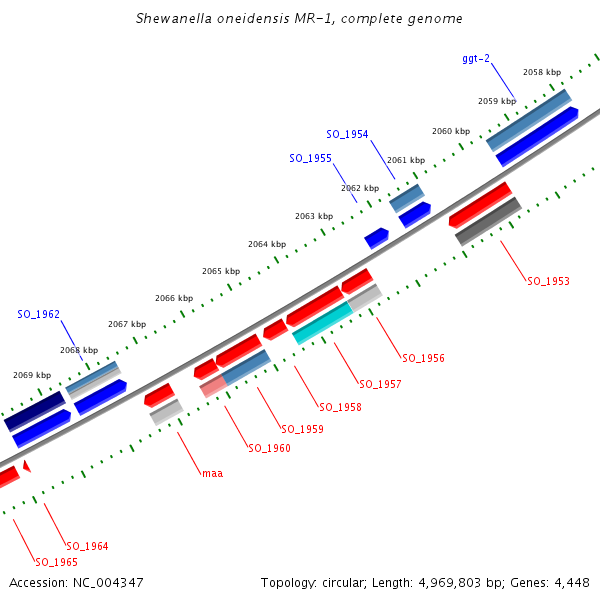 Shewanella oneidensis MR-1, complete genome

ggt-2
2058 kbp
2059 kbp
2060 kbp
SO_1954
2061 kbp
SO_1955
2062 kbp
2063 kbp
2064 kbp
2065 kbp
2066 kbp
SO_1962
2067 kbp
2068 kbp
2069 kbp
SO_1953
SO_1956
SO_1957
SO_1958
SO_1959
SO_1960
maa
SO_1964
SO_1965

Accession: NC_004347
Topology: circular; Length: 4,969,803 bp; Genes: 4,448